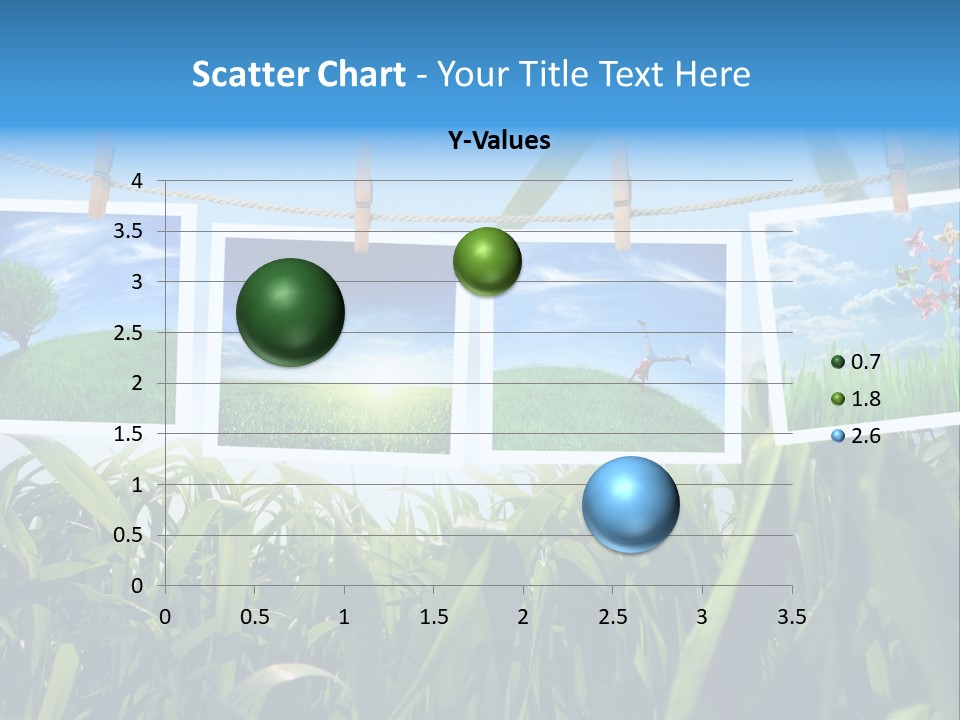 Scatter Chart - Your Title Text Here

Y-Values

4
3.5
3
2.5
2
1.5
1
0.5
0

0 0.5 1 1.5 2 2.5 3 3.5

0.7
1.8
2.6